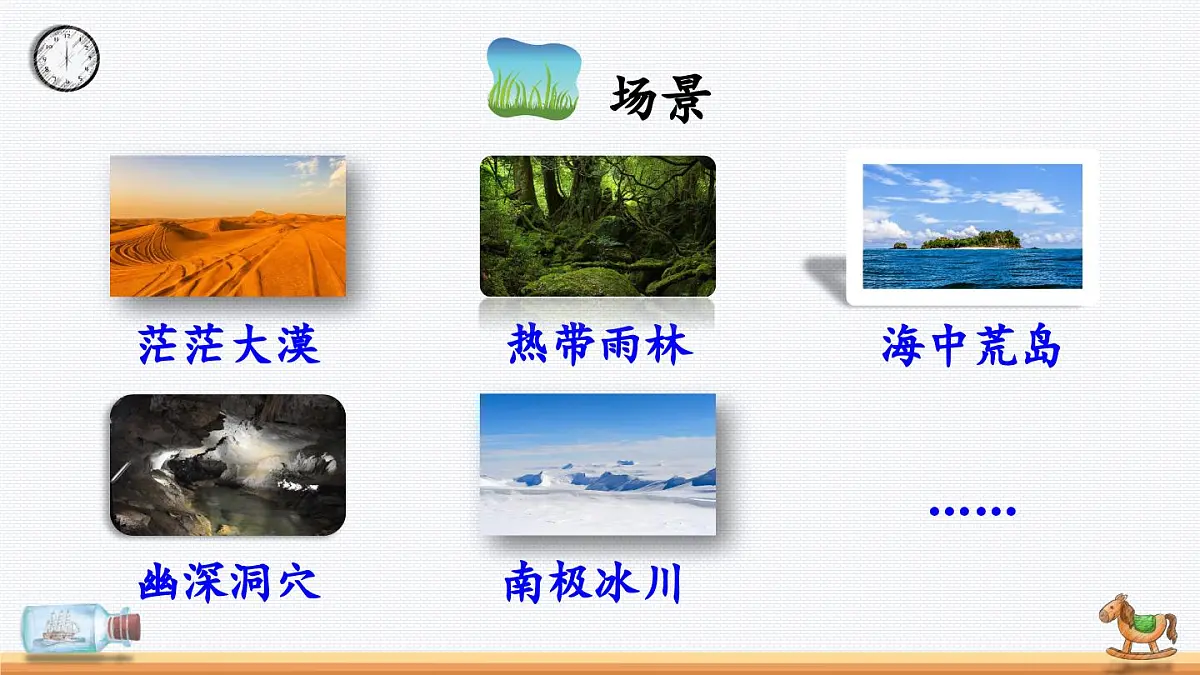 场景

茫茫大漠

热带雨林

海中荒岛

幽深洞穴

南极冰川

……